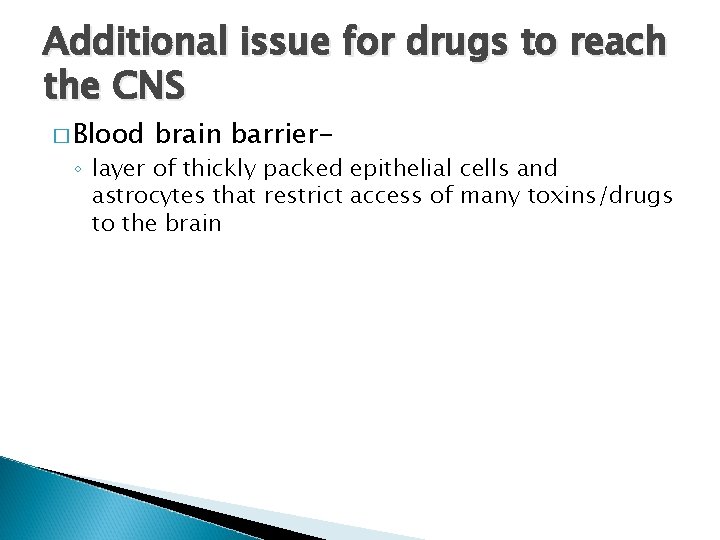 Additional issue for drugs to reach the CNS

□ Blood brain barrier-

◦ layer of thickly packed epithelial cells and astrocytes that restrict access of many toxins/drugs to the brain